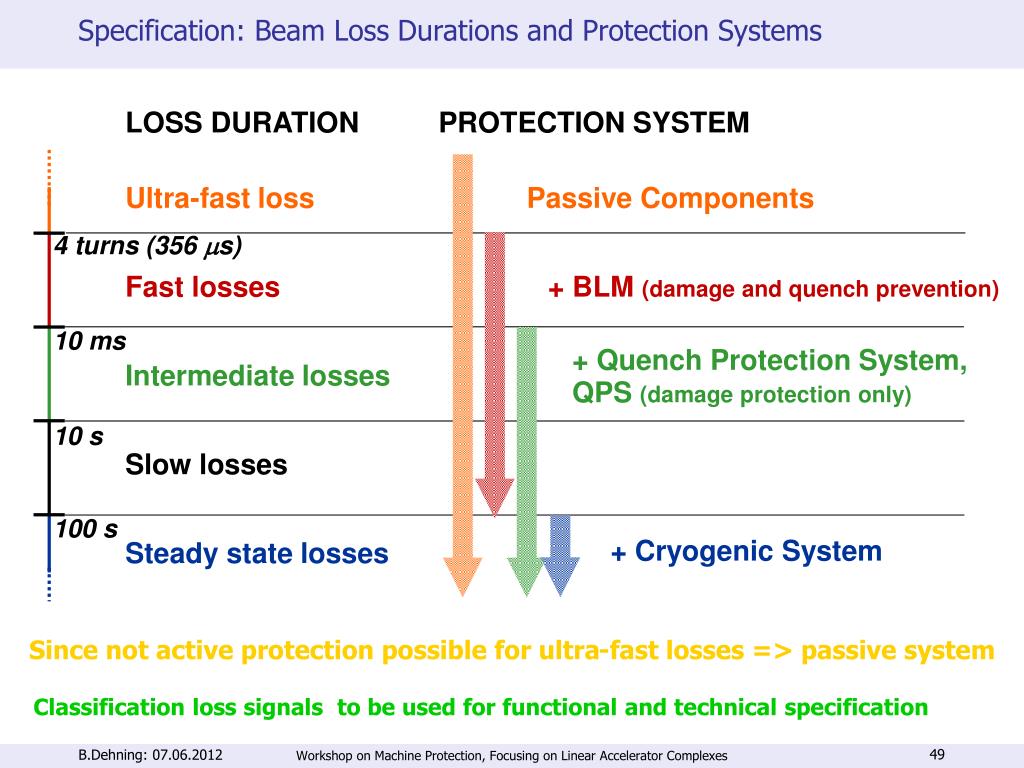 Specification: Beam Loss Durations and Protection Systems

LOSS DURATION

PROTECTION SYSTEM

Ultra-fast loss

Passive Components

4 turns (356 $\mu$s)

Fast losses

+ BLM (damage and quench prevention)

10 ms

Intermediate losses

+ Quench Protection System, QPS (damage protection only)

10 s

Slow losses

100 s

Steady state losses

+ Cryogenic System

Since not active protection possible for ultra-fast losses => passive system

Classification loss signals to be used for functional and technical specification

B.Dehning: 07.06.2012

Workshop on Machine Protection, Focusing on Linear Accelerator Complexes

49